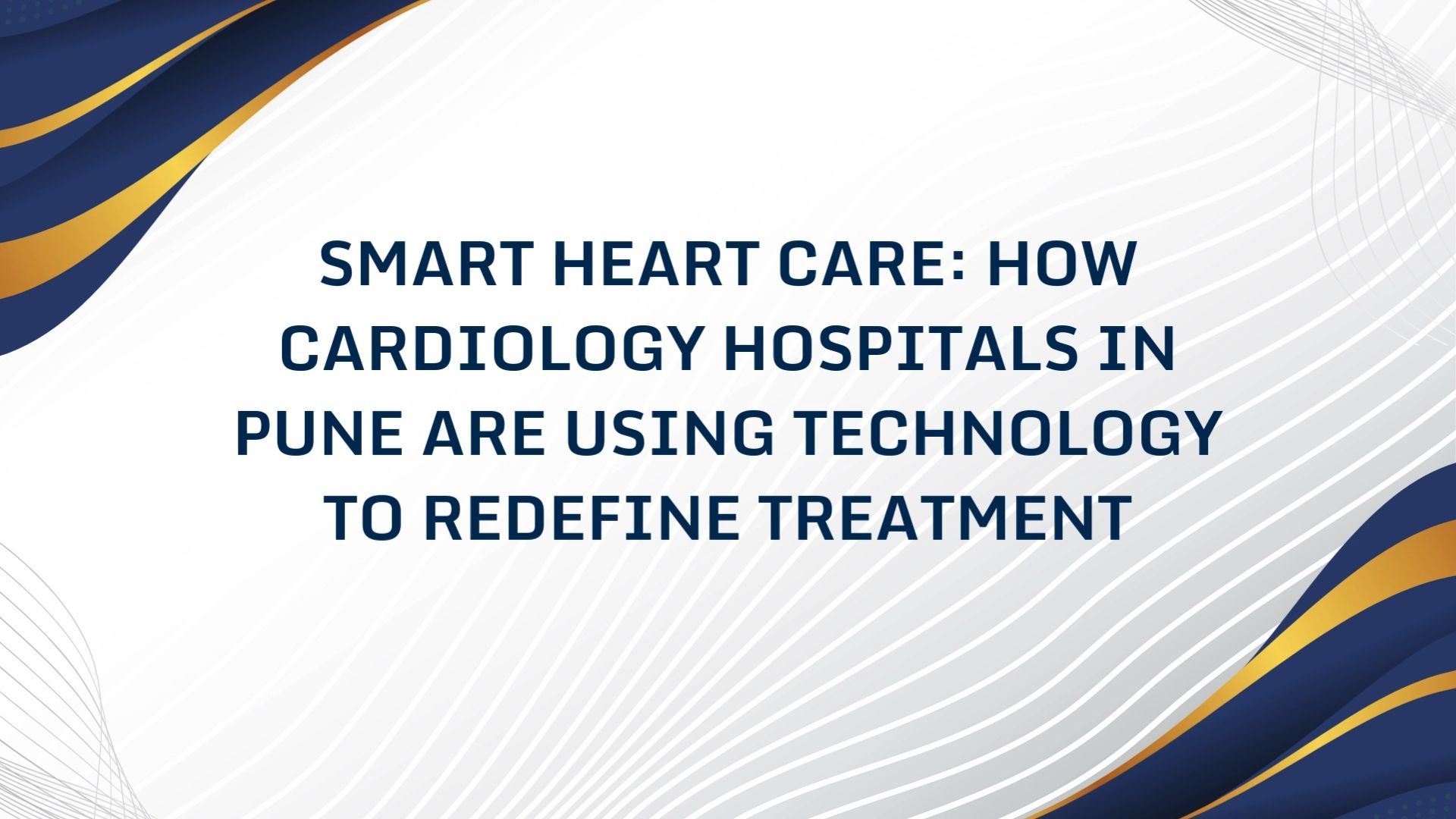 SMART HEART CARE: HOW CARDIOLOGY HOSPITALS IN PUNE ARE USING TECHNOLOGY TO REDEFINE TREATMENT